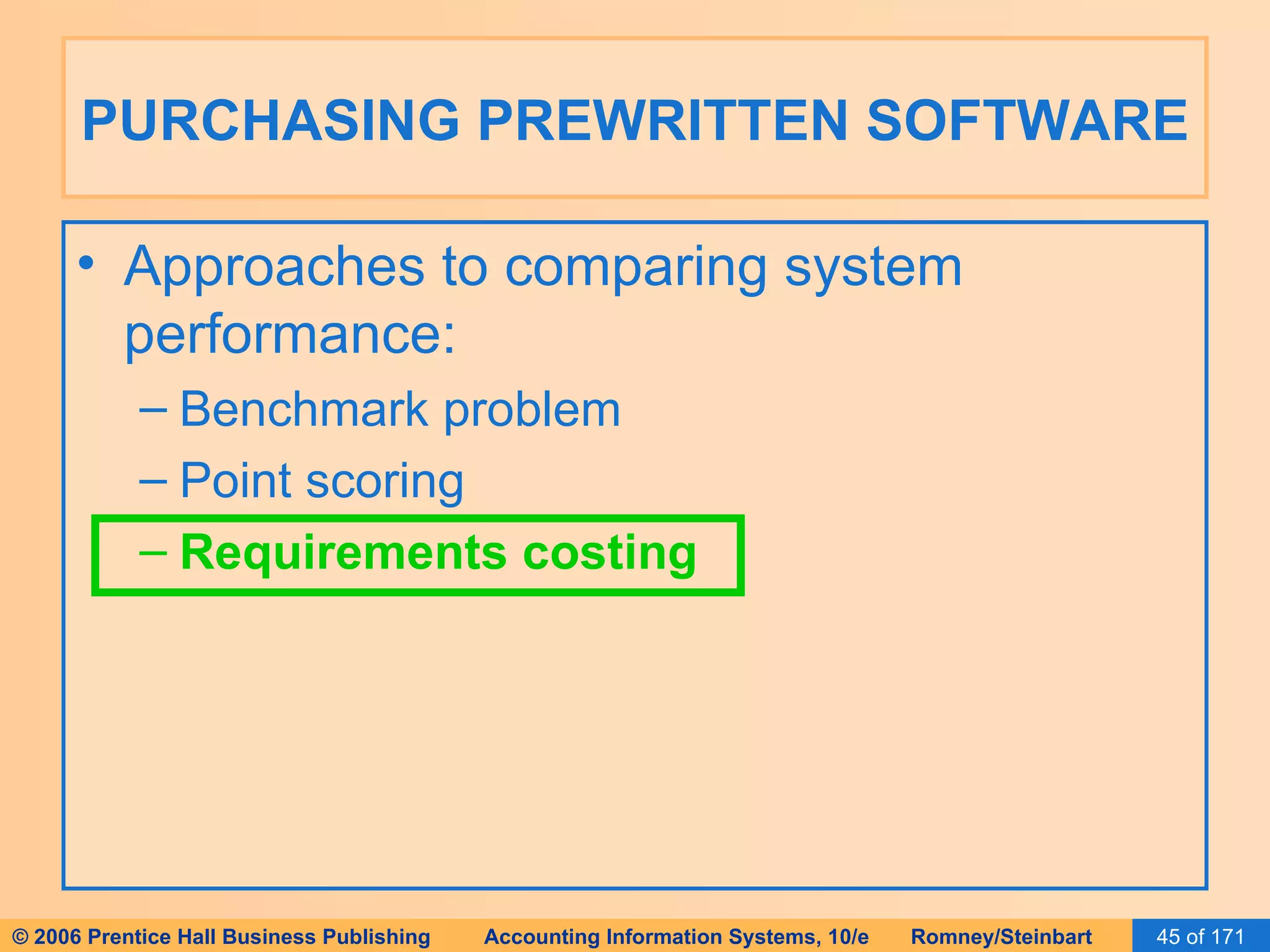 PURCHASING PREWRITTEN SOFTWARE

• Approaches to comparing system performance:

– Benchmark problem

– Point scoring

– Requirements costing

© 2006 Prentice Hall Business Publishing Accounting Information Systems, 10/e Romney/Steinbart 45 of 171